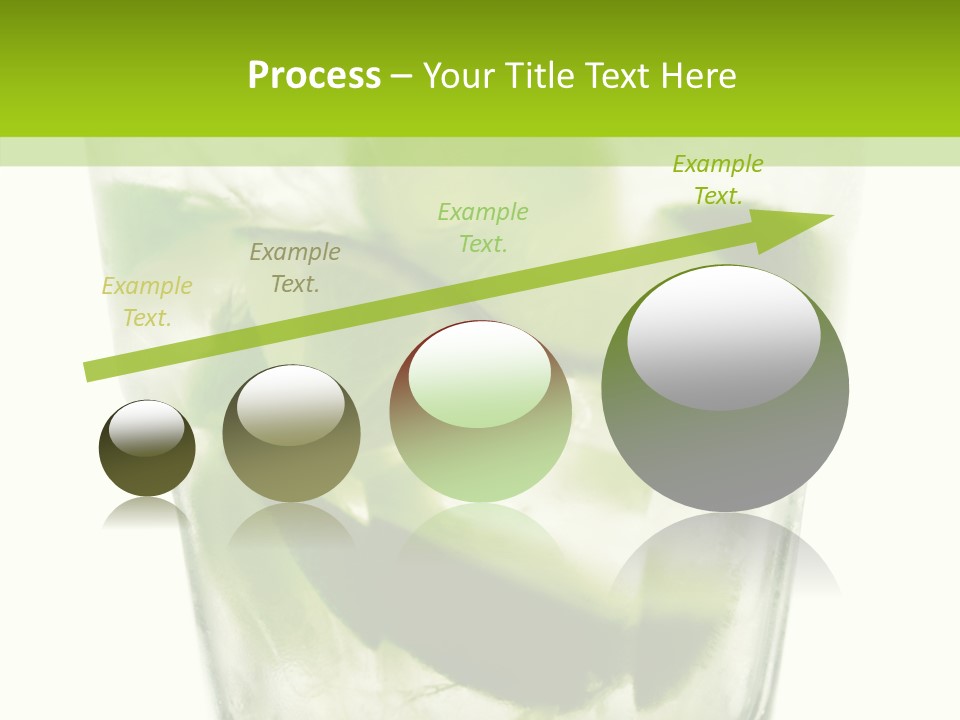 Process – Your Title Text Here

Example Text.

Example Text.

Example Text.

Example Text.